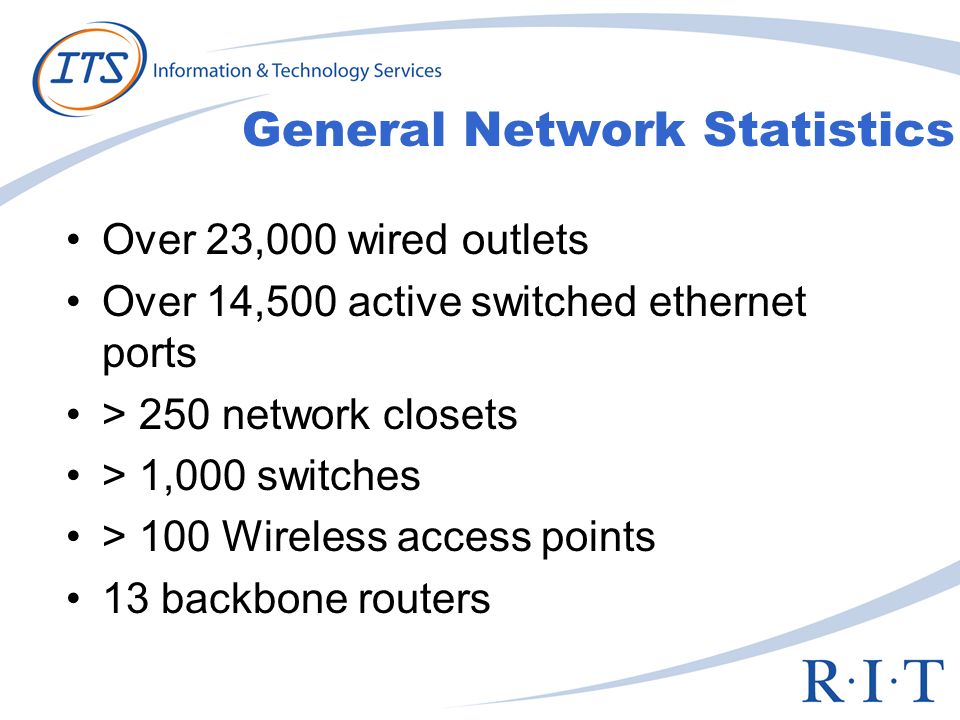 ITS Information & Technology Services

General Network Statistics

• Over 23,000 wired outlets
• Over 14,500 active switched ethernet ports
• > 250 network closets
• > 1,000 switches
• > 100 Wireless access points
• 13 backbone routers

R·I·T